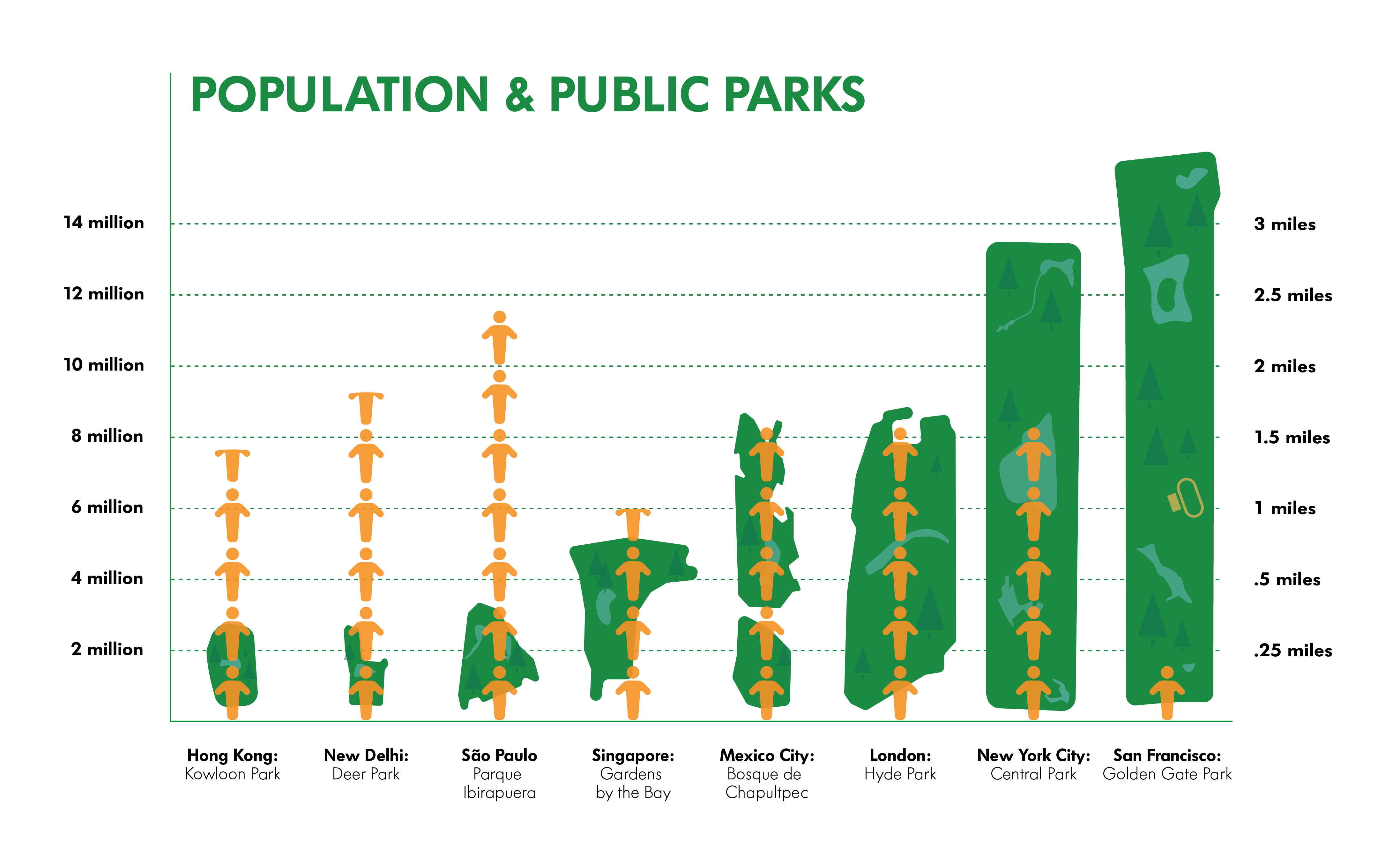 POPULATION & PUBLIC PARKS

14 million
12 million
10 million
8 million
6 million
4 million
2 million

3 miles
2.5 miles
2 miles
1.5 miles
1 miles
.5 miles
.25 miles

Hong Kong: Kowloon Park
New Delhi: Deer Park
São Paulo Parque Ibirapuera
Singapore: Gardens by the Bay
Mexico City: Bosque de Chapultpec
London: Hyde Park
New York City: Central Park
San Francisco: Golden Gate Park